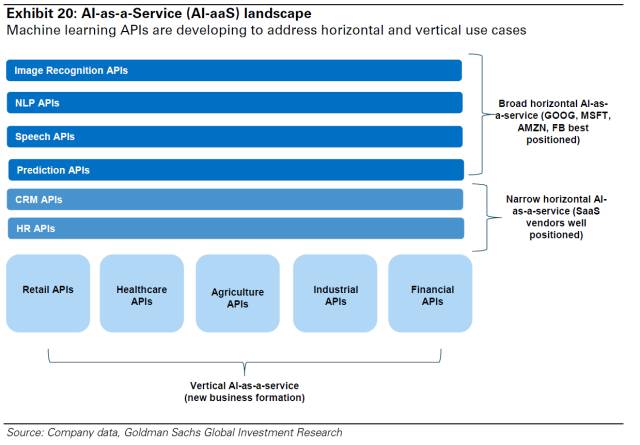 Exhibit 20: AI-as-a-Service (AI-aaS) landscape
Machine learning APIs are developing to address horizontal and vertical use cases

Image Recognition APIs

NLP APIs

Speech APIs

Prediction APIs

Broad horizontal AI-as-a-service (GOOG, MSFT, AMZN, FB best positioned)

CRM APIs

HR APIs

Narrow horizontal AI-as-a-service (SaaS vendors well positioned)

Retail APIs

Healthcare APIs

Agriculture APIs

Industrial APIs

Financial APIs

Vertical AI-as-a-service (new business formation)

Source: Company data, Goldman Sachs Global Investment Research